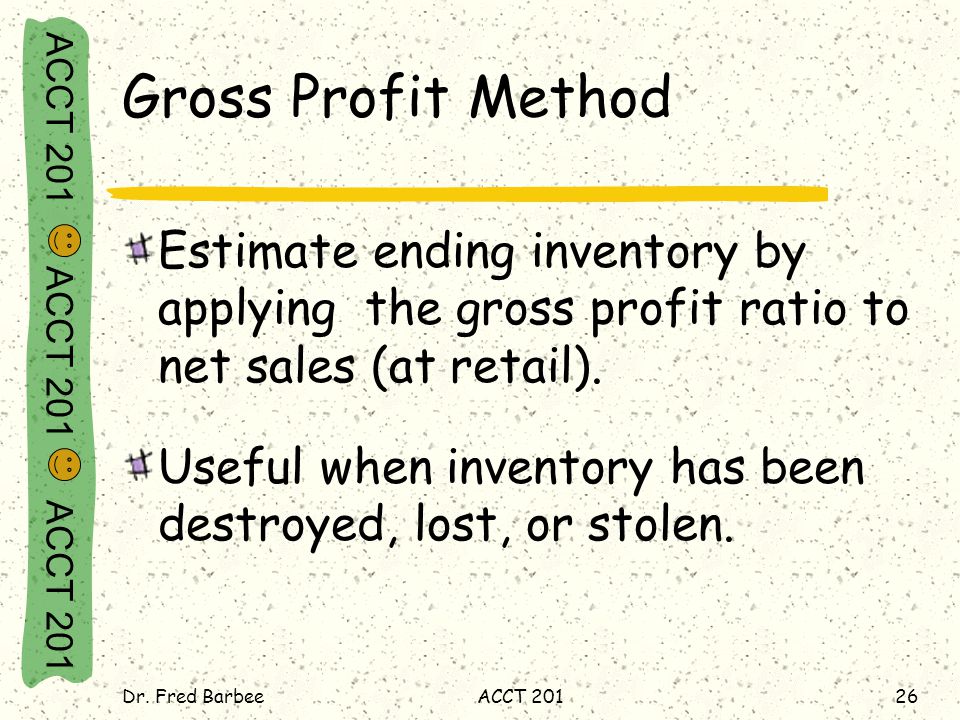 ACCT 201 ACCT 201 ACCT 201

Gross Profit Method

Estimate ending inventory by applying the gross profit ratio to net sales (at retail).

Useful when inventory has been destroyed, lost, or stolen.

Dr. Fred Barbee ACCT 201 26